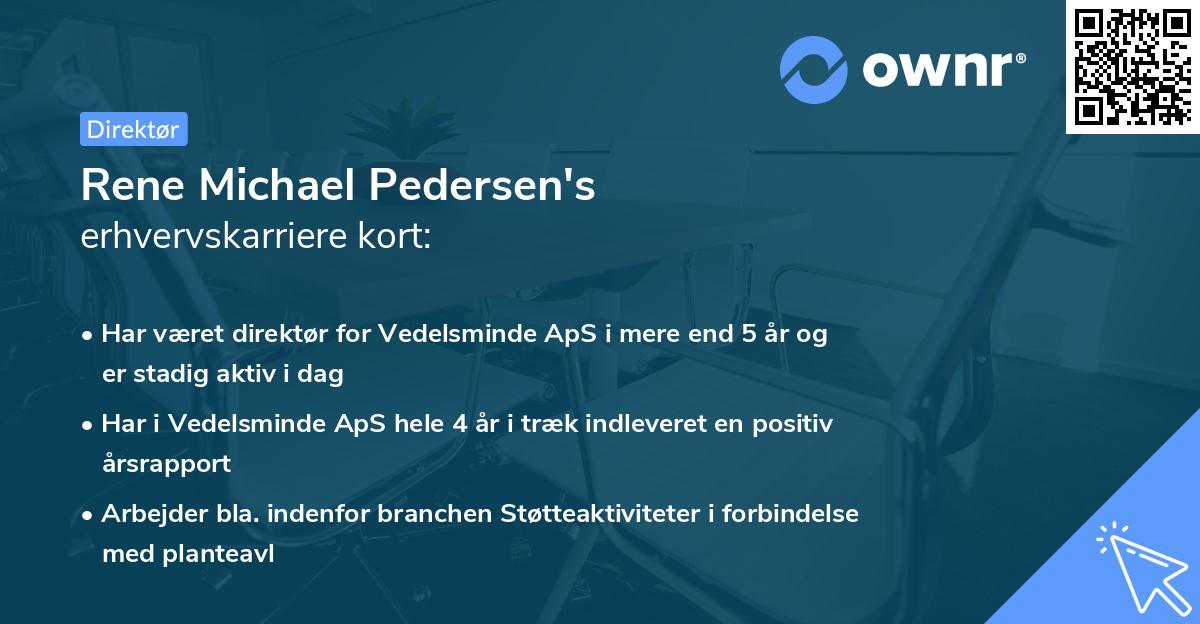 ownr®

Direktør

Rene Michael Pedersen's
erhvervskarriere kort:

• Har været direktør for Vedelsminde ApS i mere end 5 år og er stadig aktiv i dag

• Har i Vedelsminde ApS hele 4 år i træk indleveret en positiv årsrapport

• Arbejder bla. indenfor branchen Støtteaktiviteter i forbindelse med planteavl